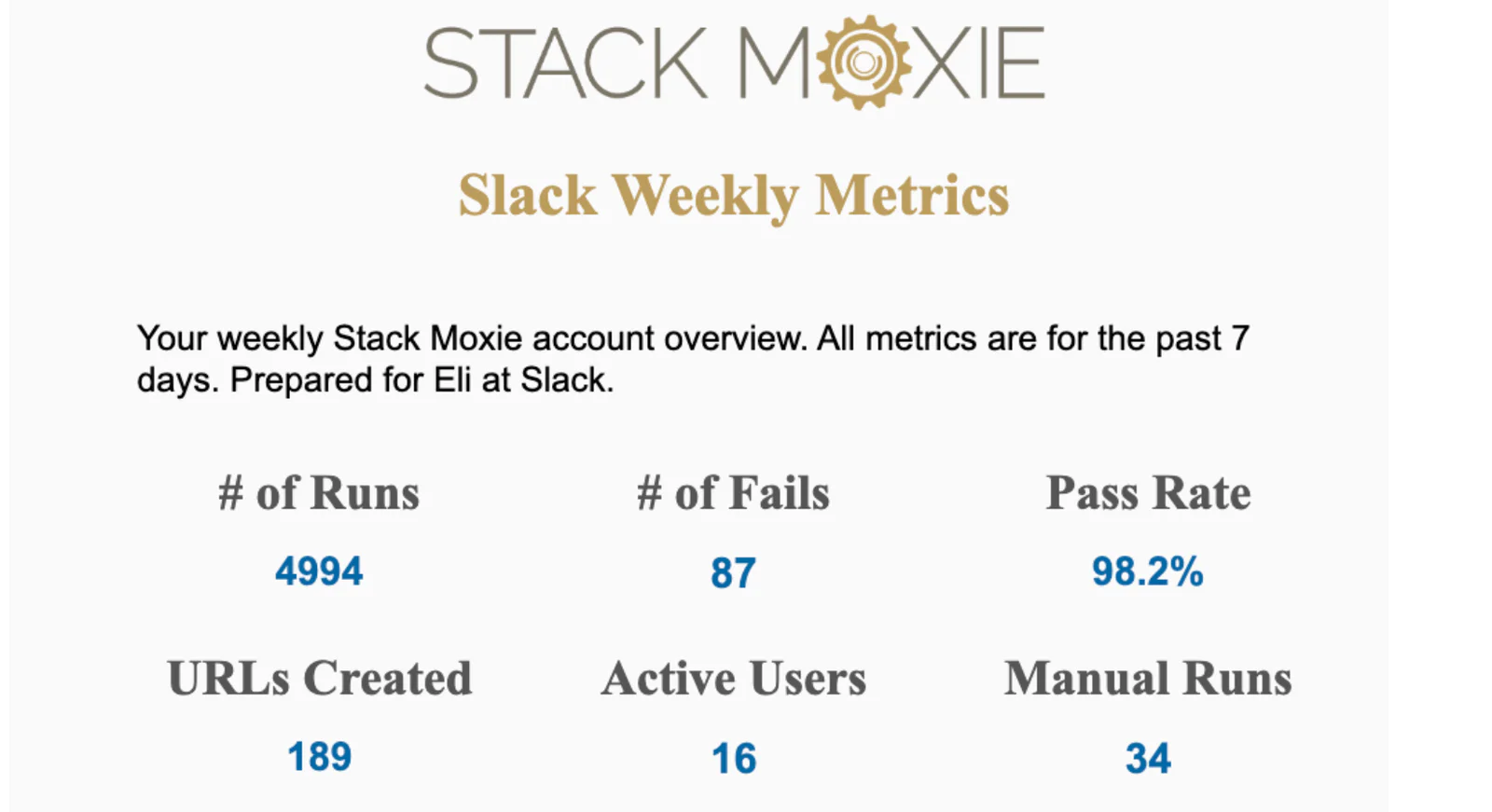 STACK MOXIE

Slack Weekly Metrics

Your weekly Stack Moxie account overview. All metrics are for the past 7 days. Prepared for Eli at Slack.

| # of Runs | # of Fails | Pass Rate |
|---|---|---|
| 4994 | 87 | 98.2% |
| URLs Created | Active Users | Manual Runs |
| 189 | 16 | 34 |